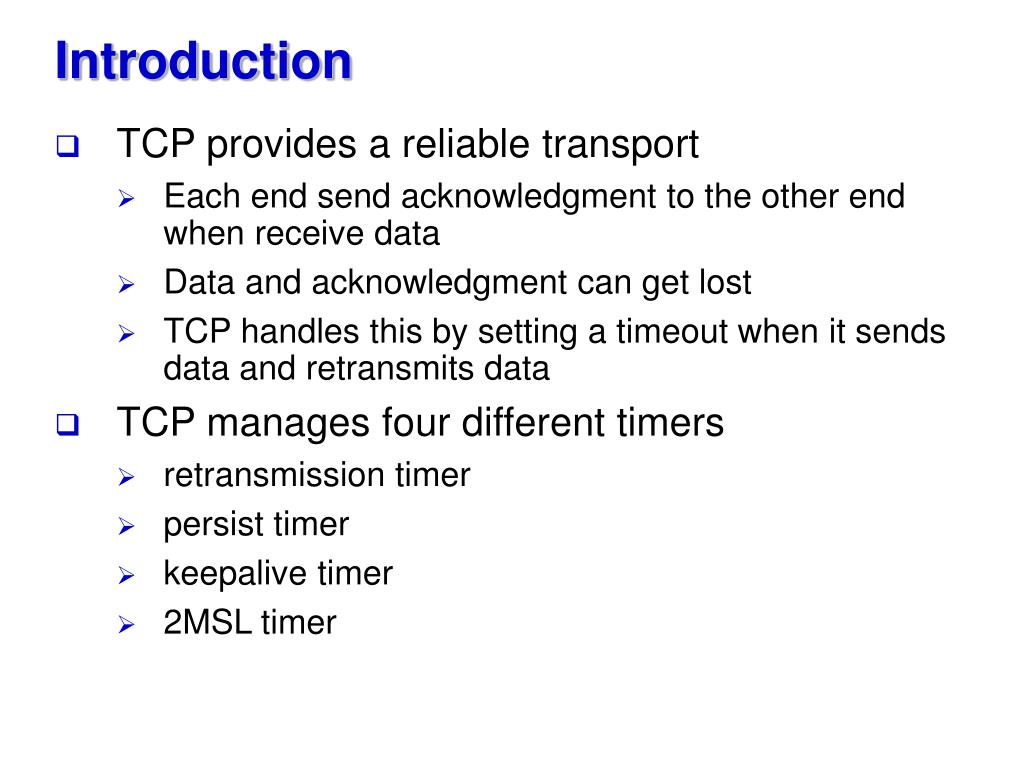 Introduction

TCP provides a reliable transport

Each end send acknowledgment to the other end when receive data

Data and acknowledgment can get lost

TCP handles this by setting a timeout when it sends data and retransmits data

TCP manages four different timers

retransmission timer

persist timer

keepalive timer

2MSL timer